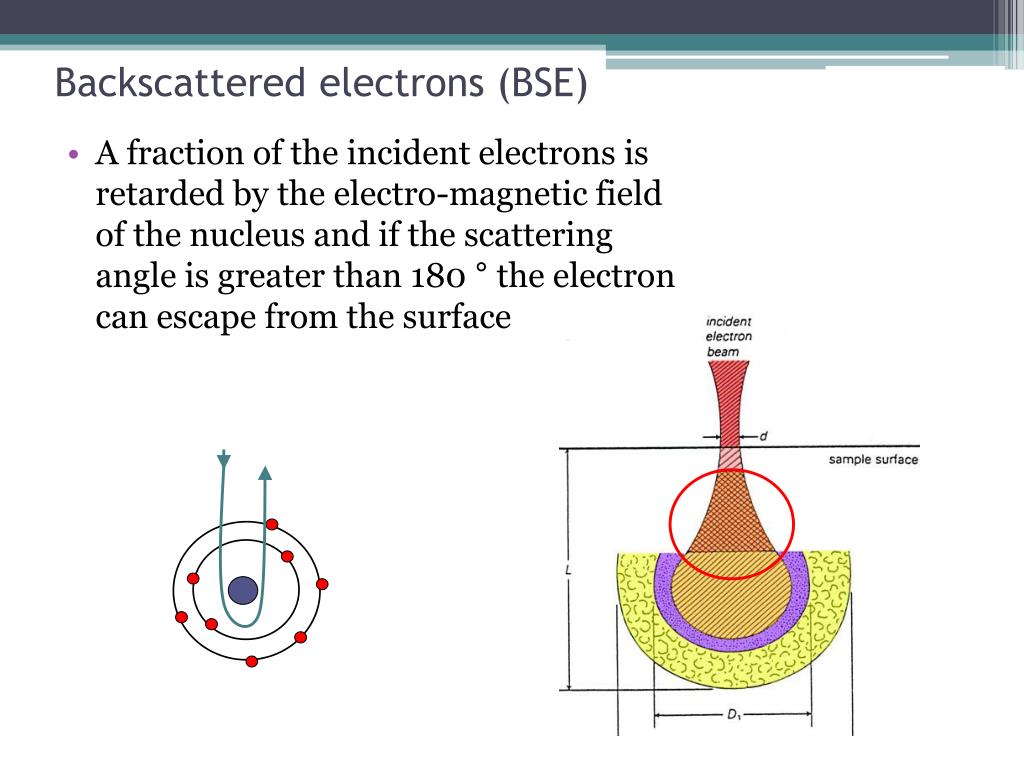 Backscattered electrons (BSE)

• A fraction of the incident electrons is retarded by the electro-magnetic field of the nucleus and if the scattering angle is greater than 180 ° the electron can escape from the surface

incident electron beam

d

sample surface

L

$D_1$